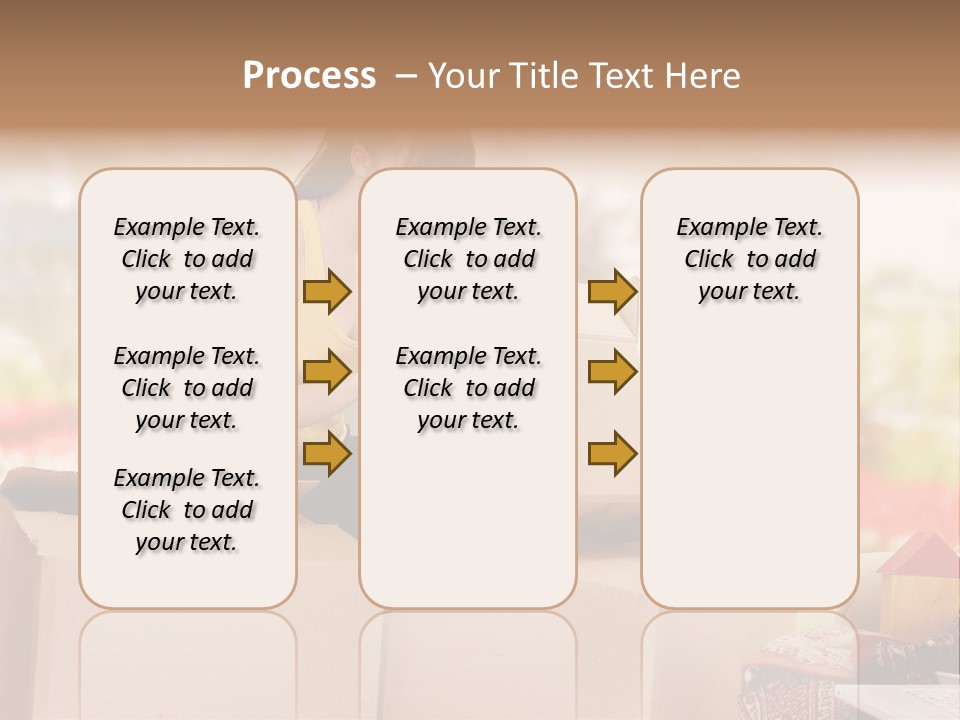 Process – Your Title Text Here

Example Text. Click to add your text.

Example Text. Click to add your text.

Example Text. Click to add your text.

Example Text. Click to add your text.

Example Text. Click to add your text.

Example Text. Click to add your text.